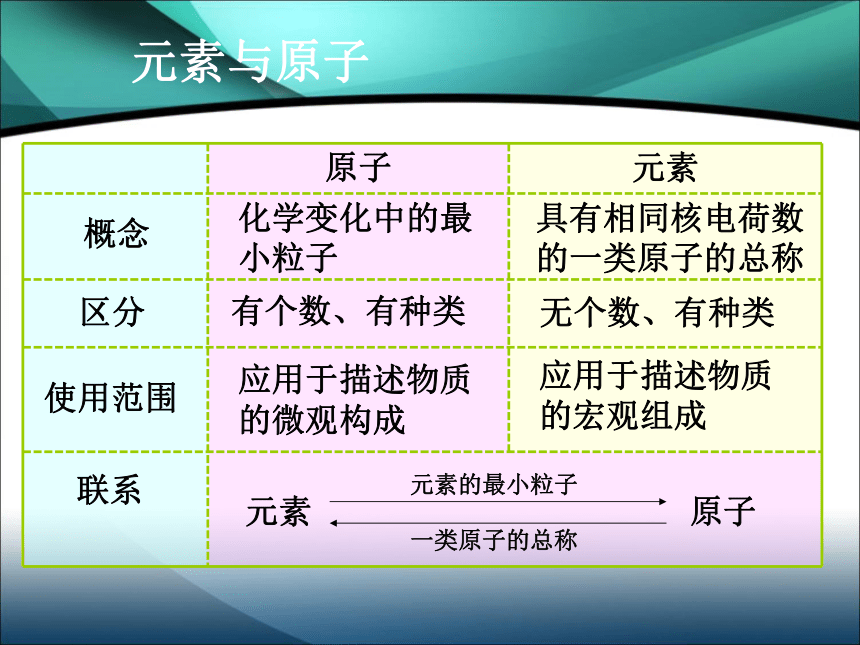 元素与原子

|  | 原子 | 元素 |
|---|---|---|
| 概念 | 化学变化中的最小粒子 | 具有相同核电荷数的一类原子的总称 |
| 区分 | 有个数、有种类 | 无个数、有种类 |
| 使用范围 | 应用于描述物质的微观构成 | 应用于描述物质的宏观组成 |
| 联系 | 元素 元素的最小粒子 一类原子的总称 原子 | |